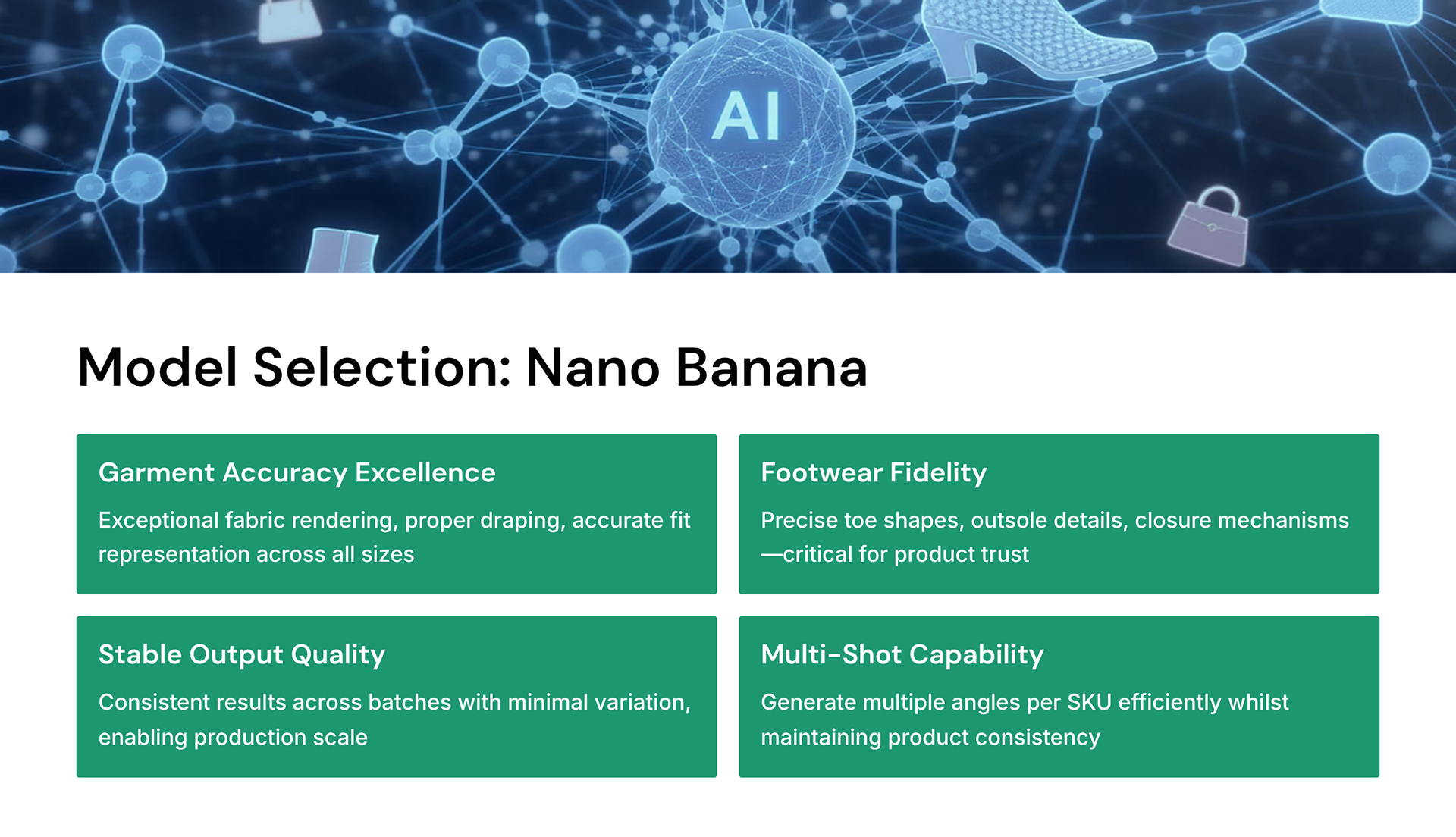 AI

Model Selection: Nano Banana

Garment Accuracy Excellence

Exceptional fabric rendering, proper draping, accurate fit representation across all sizes

Footwear Fidelity

Precise toe shapes, outsole details, closure mechanisms—critical for product trust

Stable Output Quality

Consistent results across batches with minimal variation, enabling production scale

Multi-Shot Capability

Generate multiple angles per SKU efficiently whilst maintaining product consistency